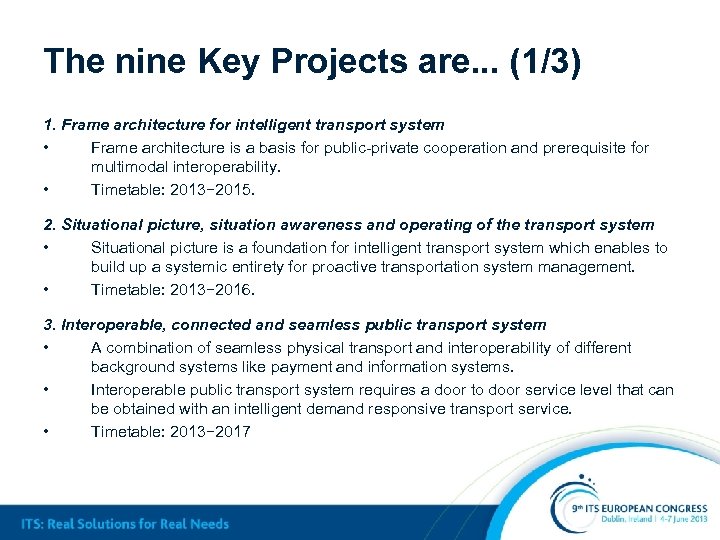 The nine Key Projects are... (1/3)

1. Frame architecture for intelligent transport system
• Frame architecture is a basis for public-private cooperation and prerequisite for multimodal interoperability.
• Timetable: 2013−2015.

2. Situational picture, situation awareness and operating of the transport system
• Situational picture is a foundation for intelligent transport system which enables to build up a systemic entirety for proactive transportation system management.
• Timetable: 2013−2016.

3. Interoperable, connected and seamless public transport system
• A combination of seamless physical transport and interoperability of different background systems like payment and information systems.
• Interoperable public transport system requires a door to door service level that can be obtained with an intelligent demand responsive transport service.
• Timetable: 2013−2017

ITS: Real Solutions for Real Needs

9th ITS EUROPEAN CONGRESS
Dublin, Ireland | 4-7 June 2013